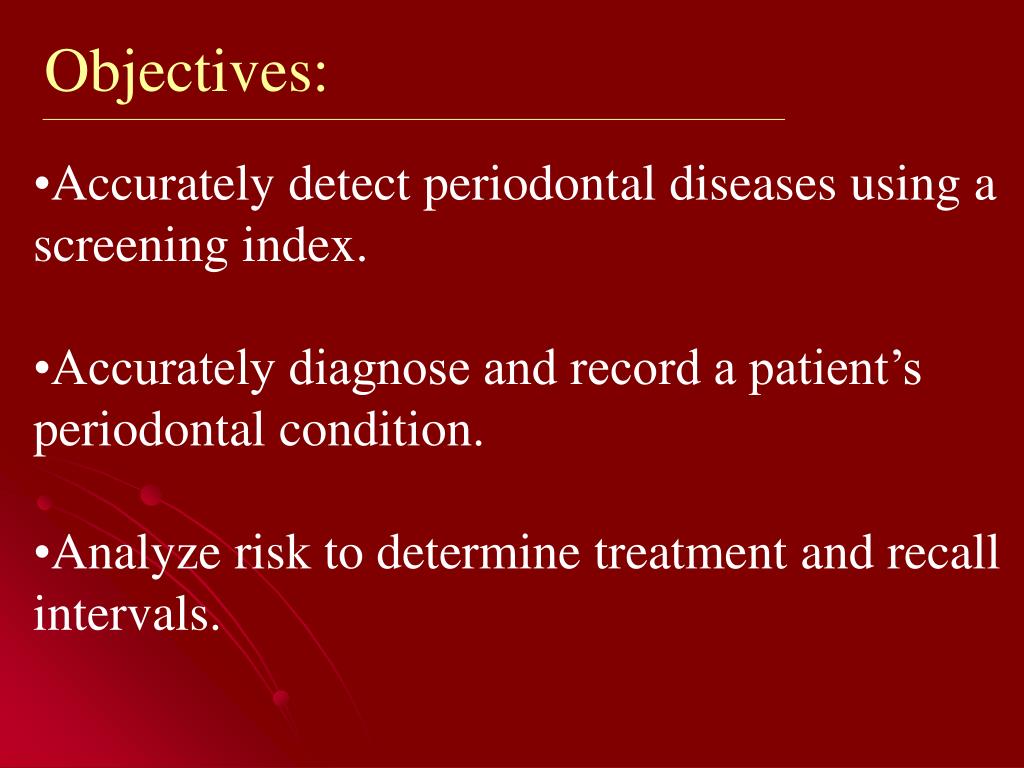 Objectives:

•Accurately detect periodontal diseases using a screening index.

•Accurately diagnose and record a patient’s periodontal condition.

•Analyze risk to determine treatment and recall intervals.